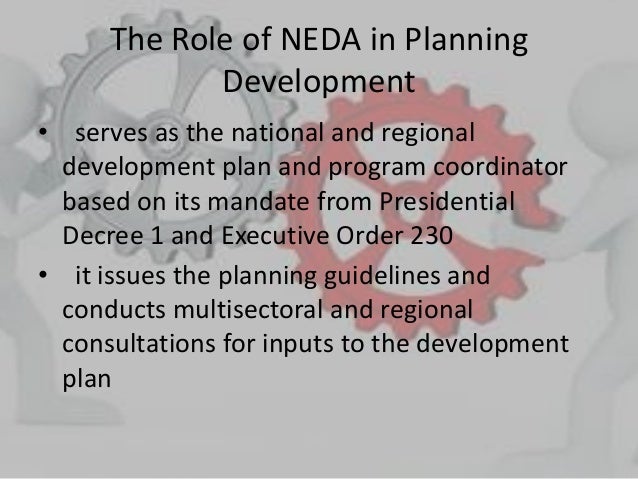 The Role of NEDA in Planning Development

• serves as the national and regional development plan and program coordinator based on its mandate from Presidential Decree 1 and Executive Order 230

• it issues the planning guidelines and conducts multisectoral and regional consultations for inputs to the development plan